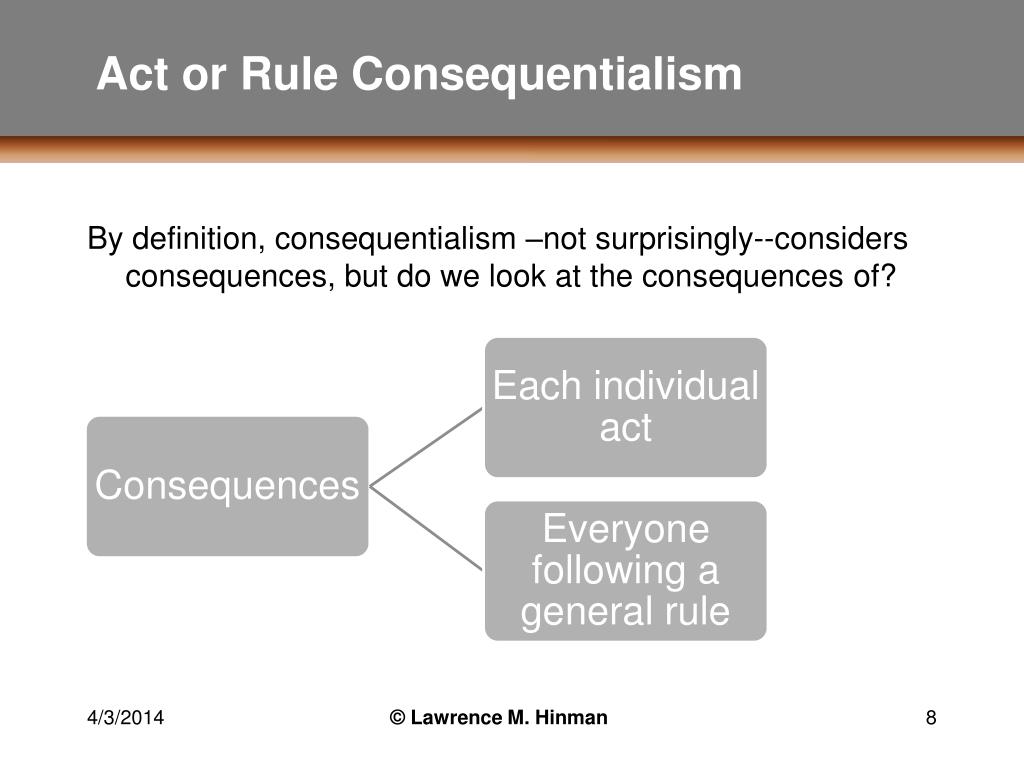 Act or Rule Consequentialism

By definition, consequentialism –not surprisingly--considers consequences, but do we look at the consequences of?

Consequences

Each individual act

Everyone following a general rule

4/3/2014

© Lawrence M. Hinman

8